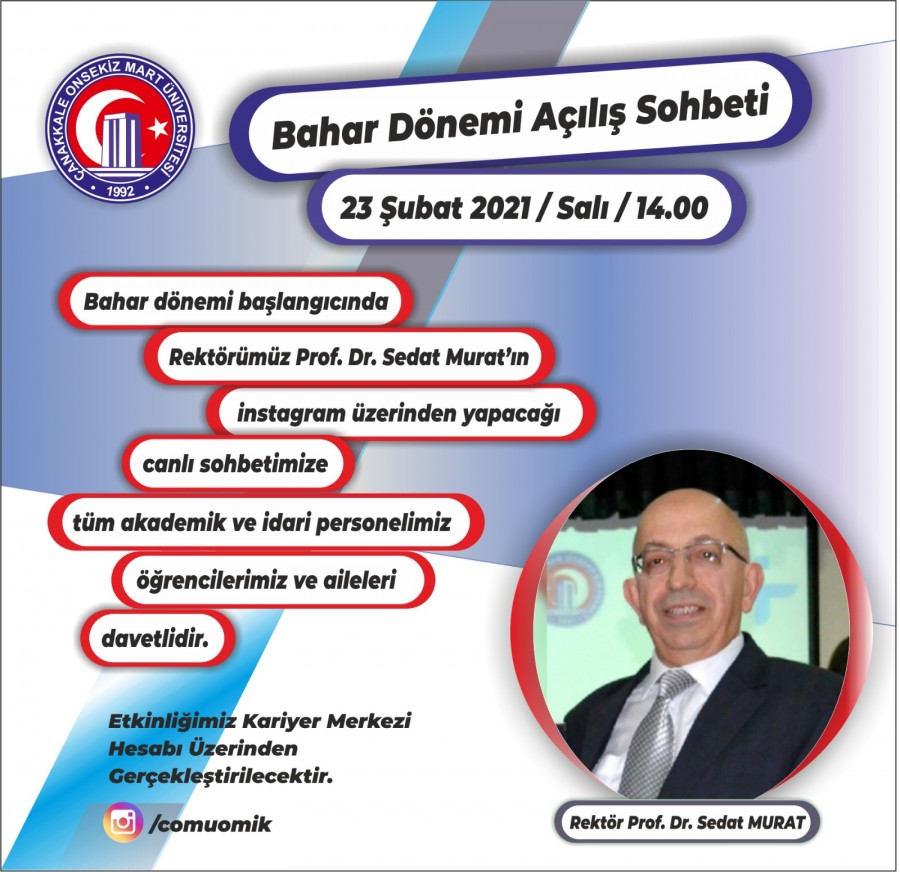 ÇANAKKALE ONSEKİZ MART ÜNİVERSİTESİ
1992

Bahar Dönemi Açılış Sohbeti

23 Şubat 2021 / Salı / 14.00

Bahar dönemi başlangıcında

Rektörümüz Prof. Dr. Sedat Murat'ın

instagram üzerinden yapacağı

canlı sohbetimize

tüm akademik ve idari personelimiz

öğrencilerimiz ve aileleri

davetlidir.

Etkinliğimiz Kariyer Merkezi Hesabı Üzerinden Gerçekleştirilecektir.

/comuomik

Rektör Prof. Dr. Sedat MURAT